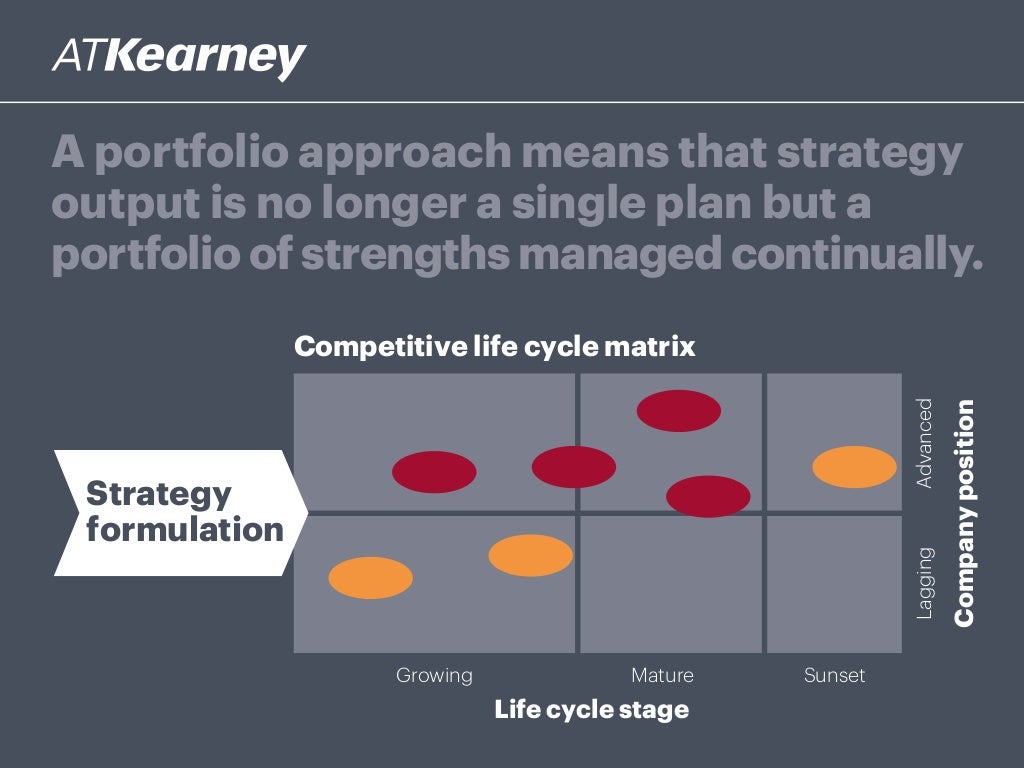 ATKearney

A portfolio approach means that strategy output is no longer a single plan but a portfolio of strengths managed continually.

Competitive life cycle matrix

Strategy formulation

Advanced

Lagging

Company position

Growing

Mature

Sunset

Life cycle stage